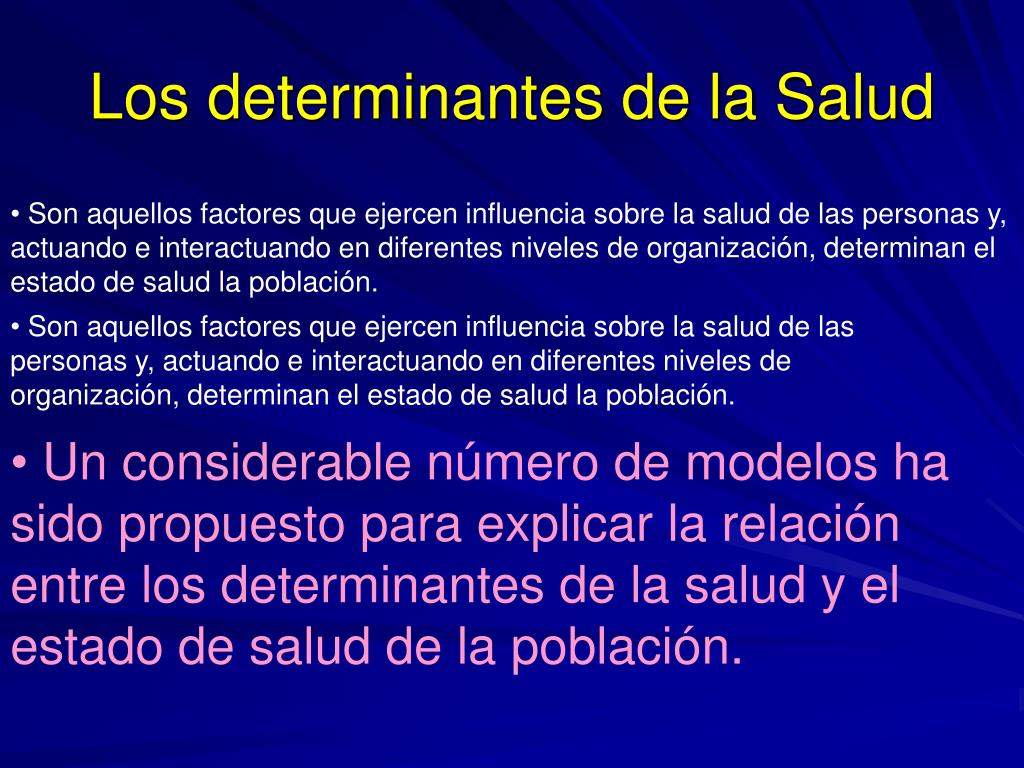 Los determinantes de la Salud

• Son aquellos factores que ejercen influencia sobre la salud de las personas y, actuando e interactuando en diferentes niveles de organización, determinan el estado de salud la población.

• Son aquellos factores que ejercen influencia sobre la salud de las personas y, actuando e interactuando en diferentes niveles de organización, determinan el estado de salud la población.

• Un considerable número de modelos ha sido propuesto para explicar la relación entre los determinantes de la salud y el estado de salud de la población.